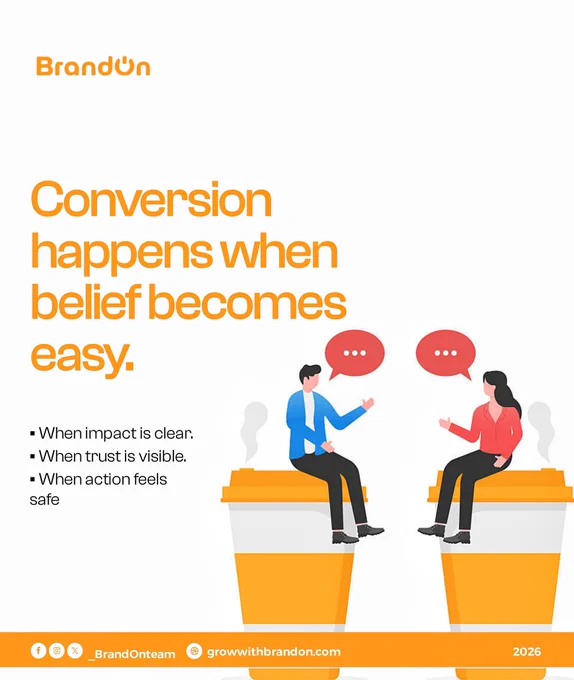 BrandOn

Conversion happens when belief becomes easy.

▪ When impact is clear.
▪ When trust is visible.
▪ When action feels safe

_BrandOnteam growwithbrandon.com 2026